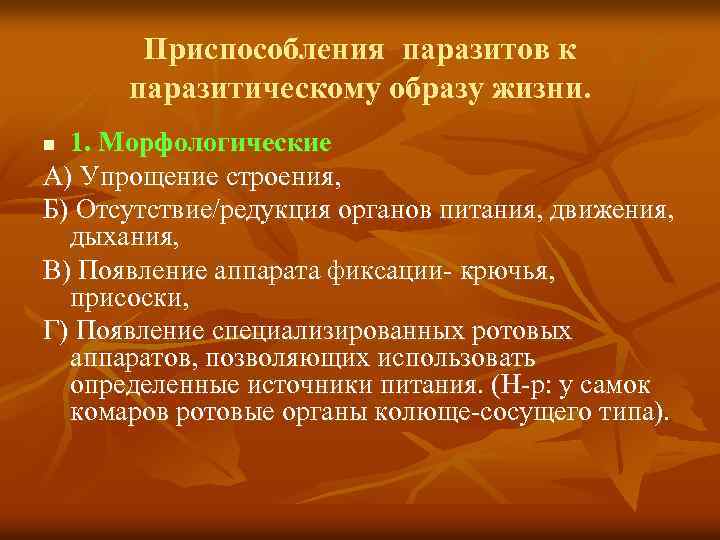 Приспособления паразитов к паразитическому образу жизни.

1. Морфологические

А) Упрощение строения,

Б) Отсутствие/редукция органов питания, движения, дыхания,

В) Появление аппарата фиксации- крючья, присоски,

Г) Появление специализированных ротовых аппаратов, позволяющих использовать определенные источники питания. (Н-р: у самок комаров ротовые органы колюще-сосущего типа).